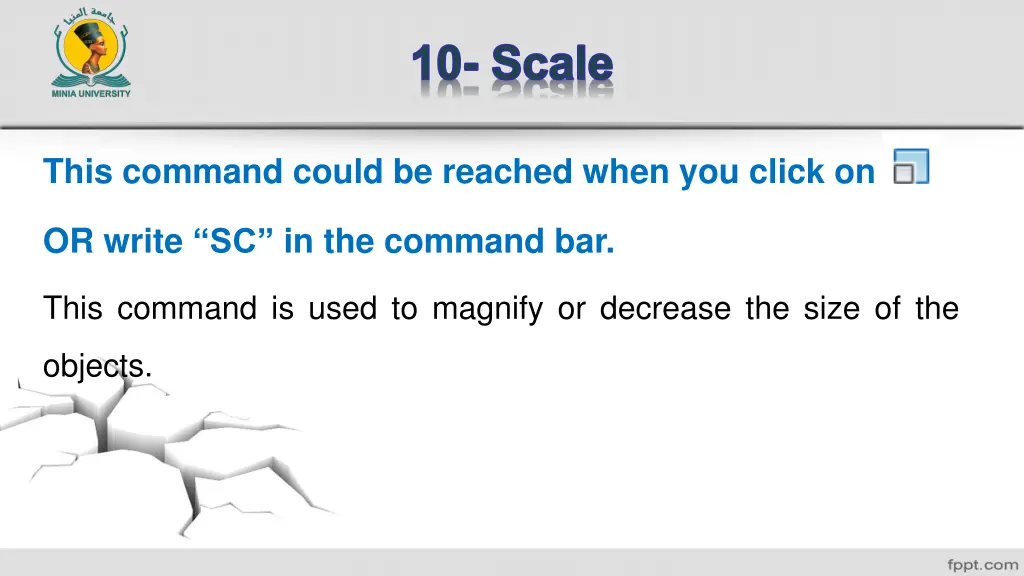 جامعة المنيا
MINIA UNIVERSITY

10- Scale

This command could be reached when you click on

OR write “SC” in the command bar.

This command is used to magnify or decrease the size of the objects.

fppt.com